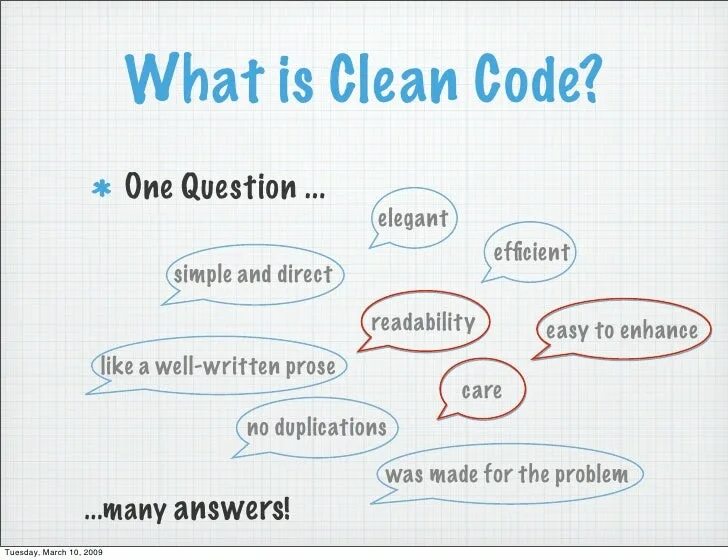 What is Clean Code?

* One Question ...

elegant

efficient

simple and direct

readability

easy to enhance

like a well-written prose

care

no duplications

was made for the problem

...many answers!

Tuesday, March 10, 2009